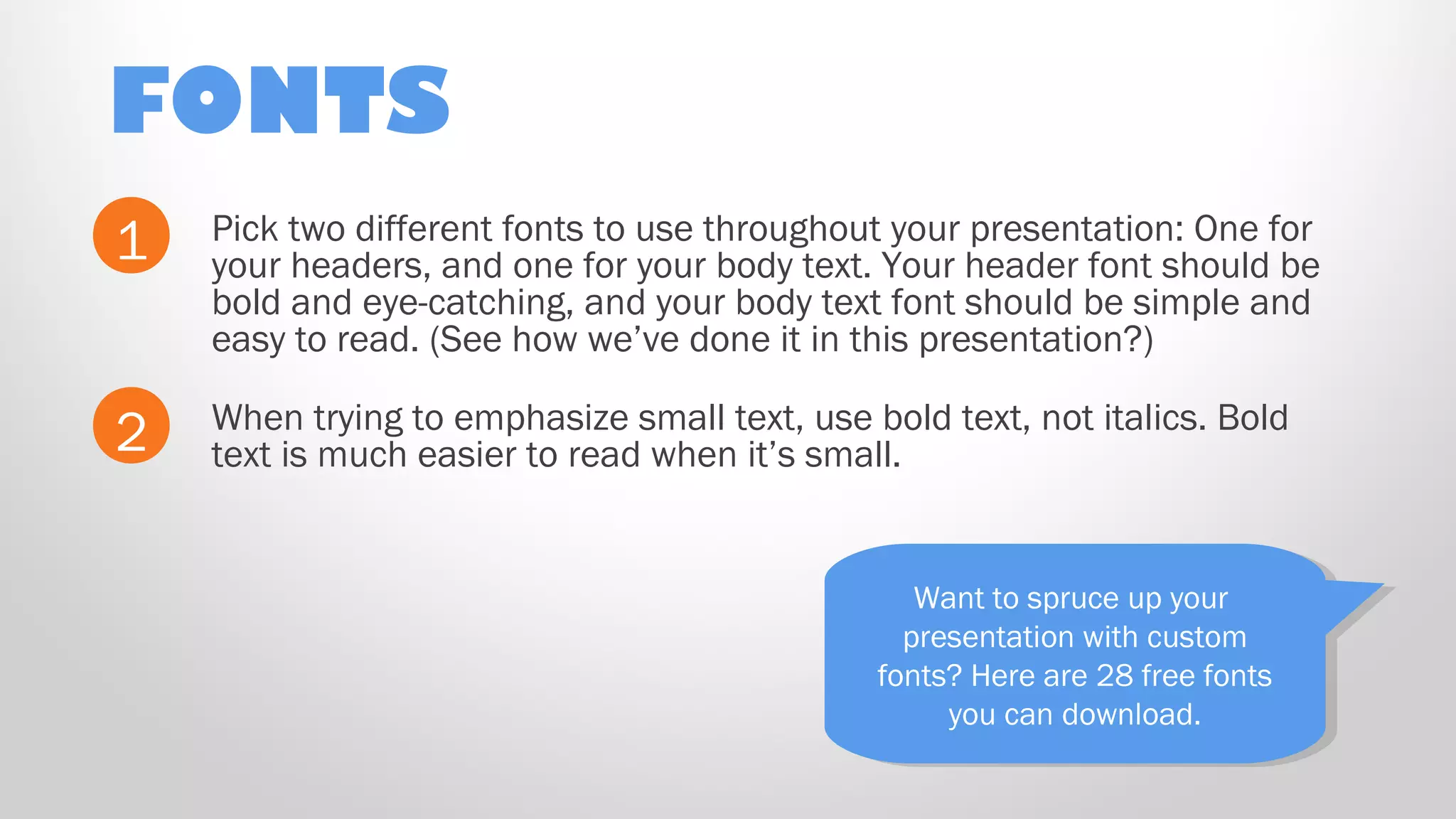 FONTS

1

Pick two different fonts to use throughout your presentation: One for your headers, and one for your body text. Your header font should be bold and eye-catching, and your body text font should be simple and easy to read. (See how we've done it in this presentation?)

2

When trying to emphasize small text, use bold text, not italics. Bold text is much easier to read when it's small.

Want to spruce up your presentation with custom fonts? Here are 28 free fonts you can download.